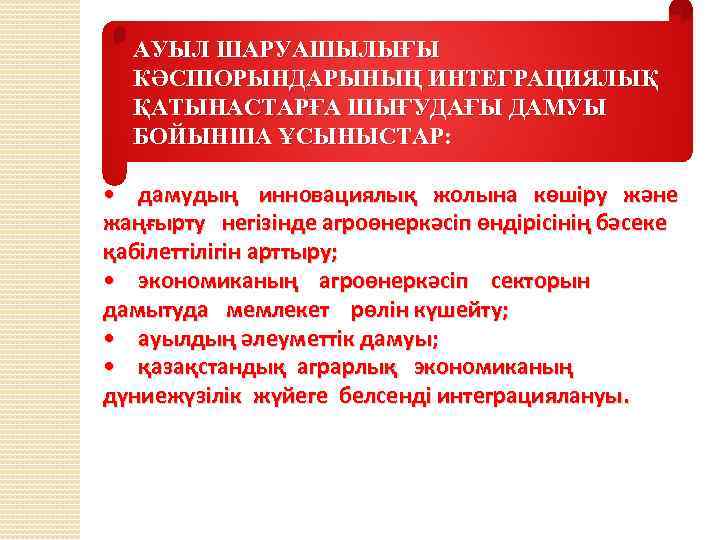 АУЫЛ ШАРУАШЫЛЫҒЫ КӘСІПОРЫНДАРЫНЫҢ ИНТЕГРАЦИЯЛЫҚ ҚАТЫНАСТАРҒА ШЫҒУДАҒЫ ДАМУЫ БОЙЫНША ҰСЫНЫСТАР:

• дамудың инновациялық жолына көшіру және жаңғырту негізінде агроөнеркәсіп өндірісінің бәсеке қабілеттілігін арттыру;
• экономиканың агроөнеркәсіп секторын дамытуда мемлекет рөлін күшейту;
• ауылдың әлеуметтік дамуы;
• қазақстандық аграрлық экономиканың дүниежүзілік жүйеге белсенді интеграциялануы.